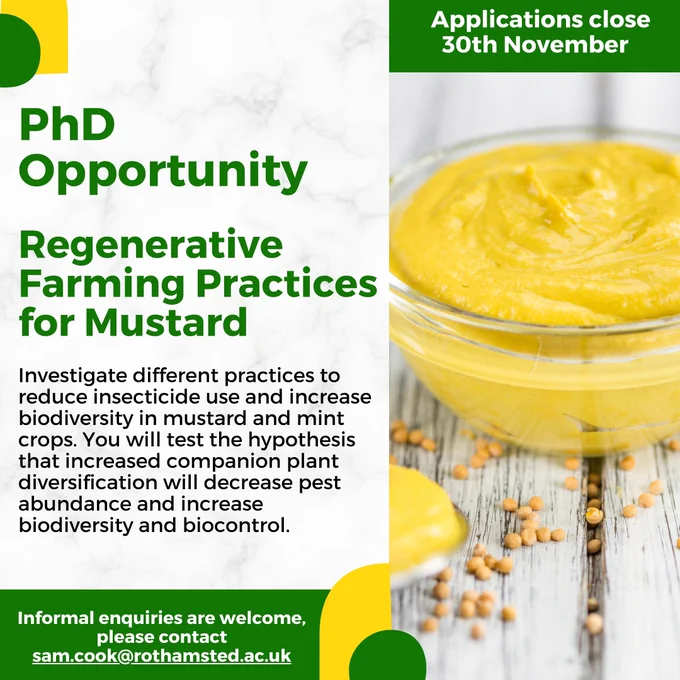 Applications close 30th November

PhD Opportunity

Regenerative Farming Practices for Mustard

Investigate different practices to reduce insecticide use and increase biodiversity in mustard and mint crops. You will test the hypothesis that increased companion plant diversification will decrease pest abundance and increase biodiversity and biocontrol.

Informal enquiries are welcome, please contact sam.cook@rothamsted.ac.uk